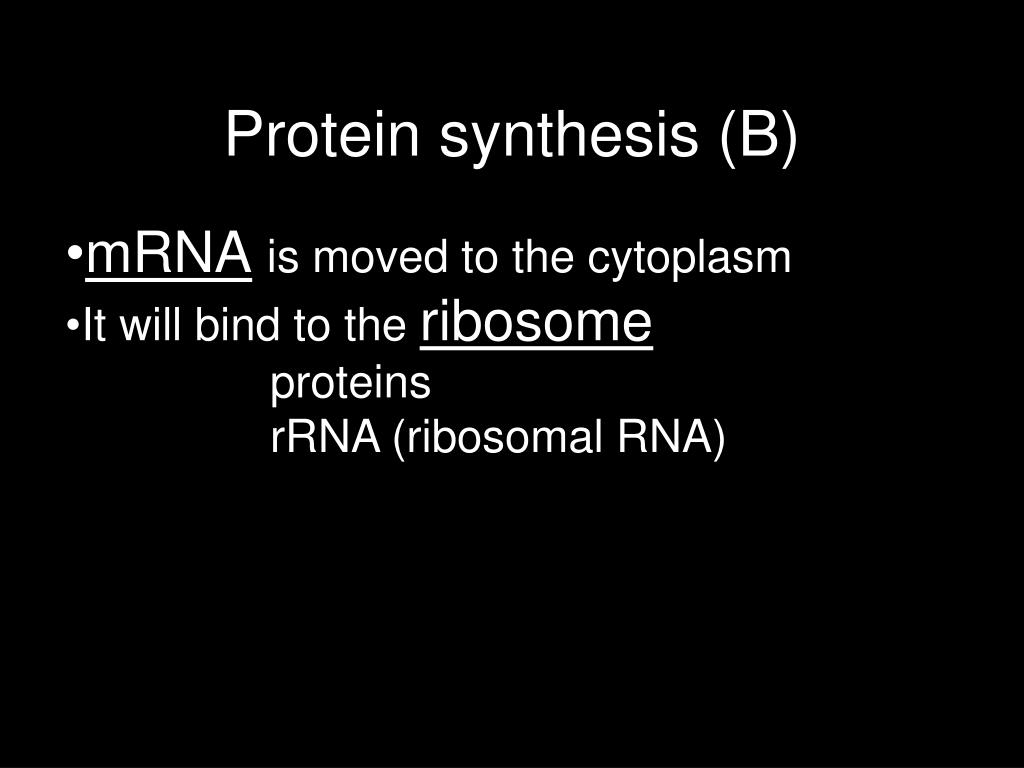 Protein synthesis (B)

•mRNA is moved to the cytoplasm
•It will bind to the ribosome
proteins
rRNA (ribosomal RNA)